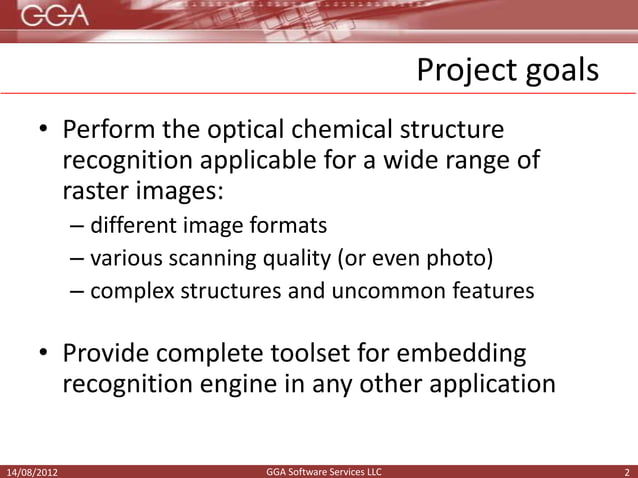 GGA

Project goals

• Perform the optical chemical structure recognition applicable for a wide range of raster images:
– different image formats
– various scanning quality (or even photo)
– complex structures and uncommon features

• Provide complete toolset for embedding recognition engine in any other application

14/08/2012 GGA Software Services LLC 2